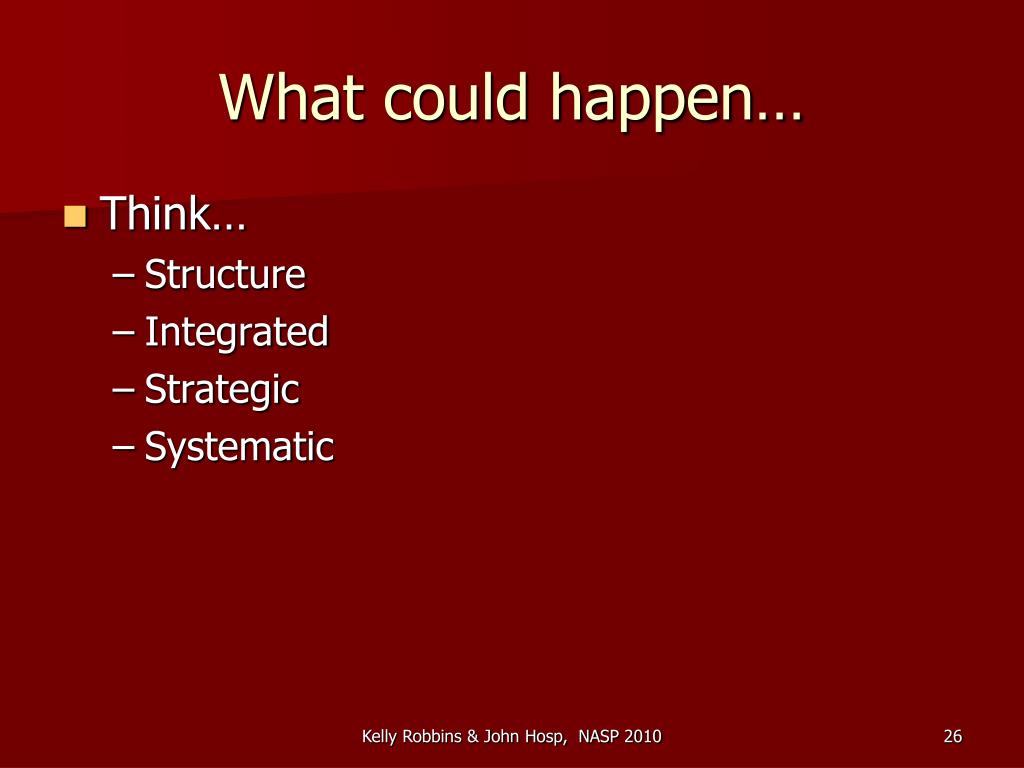 What could happen…

Think…
– Structure
– Integrated
– Strategic
– Systematic

Kelly Robbins & John Hosp, NASP 2010

26